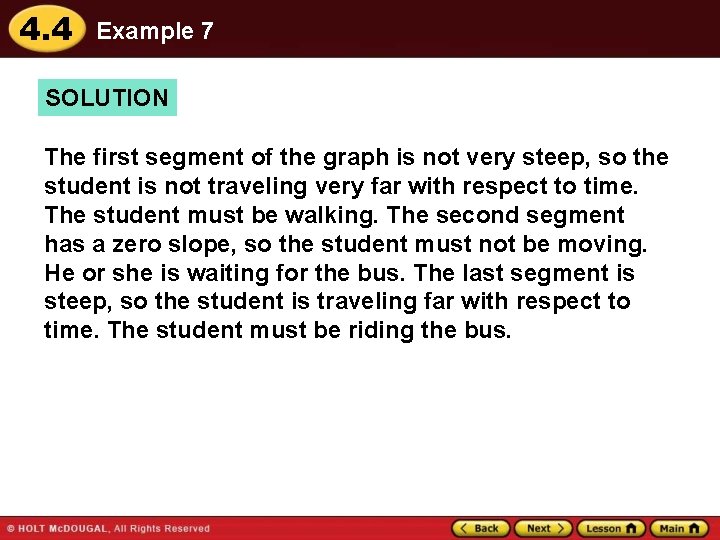 4.4 Example 7

SOLUTION

The first segment of the graph is not very steep, so the student is not traveling very far with respect to time. The student must be walking. The second segment has a zero slope, so the student must not be moving. He or she is waiting for the bus. The last segment is steep, so the student is traveling far with respect to time. The student must be riding the bus.

© HOLT McDOUGAL, All Rights Reserved

Back Next Lesson Main